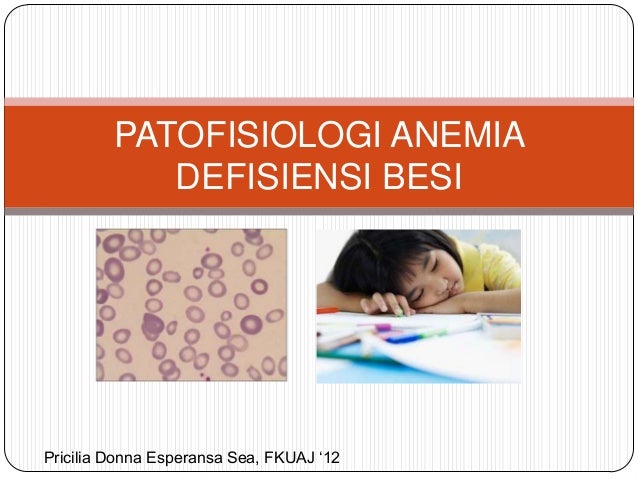 PATOFISIOLOGI ANEMIA DEFISIENSI BESI

Pricilia Donna Esperansa Sea, FKUAJ ‘12